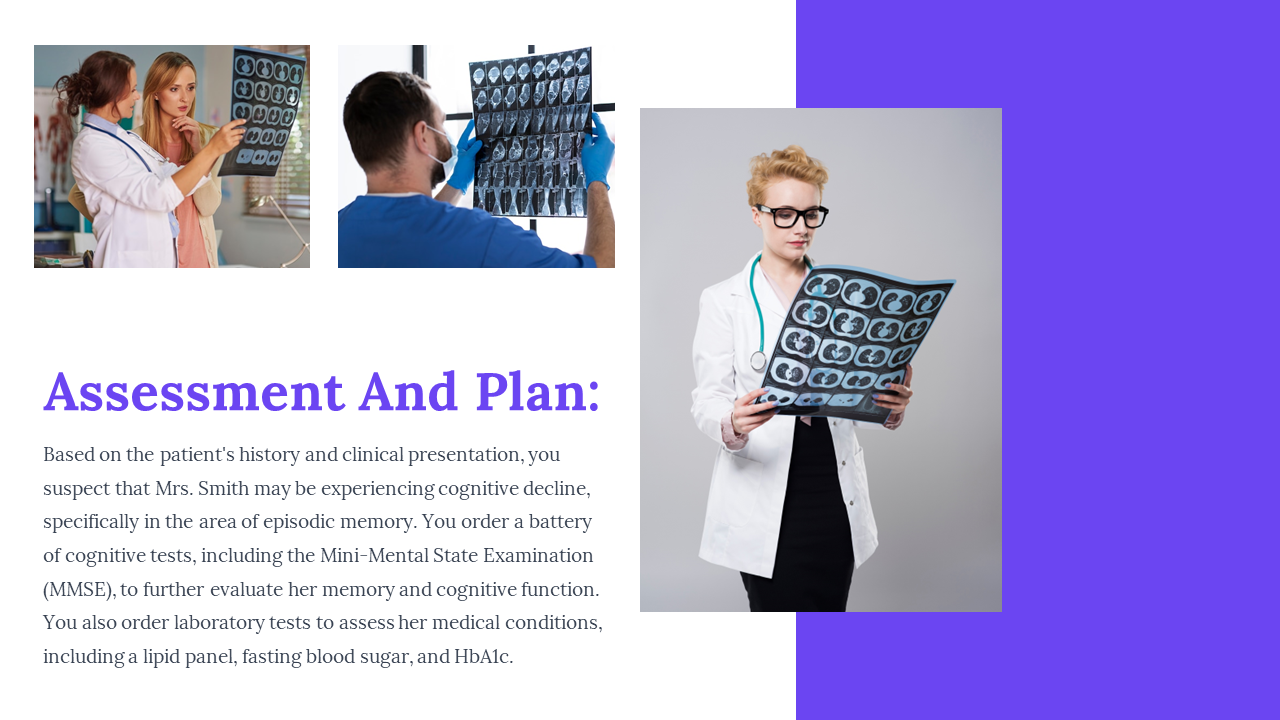 Assessment And Plan:

Based on the patient's history and clinical presentation, you suspect that Mrs. Smith may be experiencing cognitive decline, specifically in the area of episodic memory. You order a battery of cognitive tests, including the Mini-Mental State Examination (MMSE), to further evaluate her memory and cognitive function. You also order laboratory tests to assess her medical conditions, including a lipid panel, fasting blood sugar, and HbA1c.